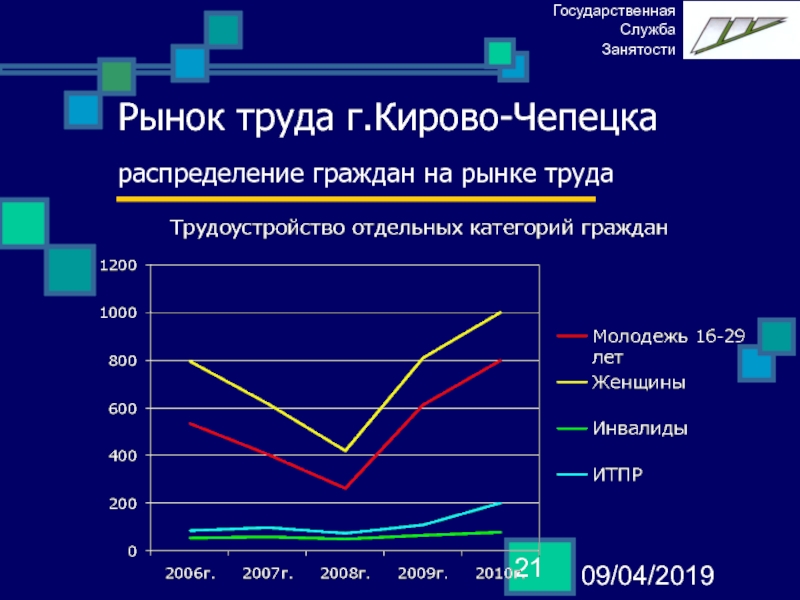 Государственная Служба Занятости

Рынок труда г.Кирово-Чепецка

распределение граждан на рынке труда

Трудоустройство отдельных категорий граждан

1200
1000
800
600
400
200
0

2006г. 2007г. 2008г. 2009г. 2010г.

Молодежь 16-29 лет
Женщины
Инвалиды
ИТПР

21

09/04/2019